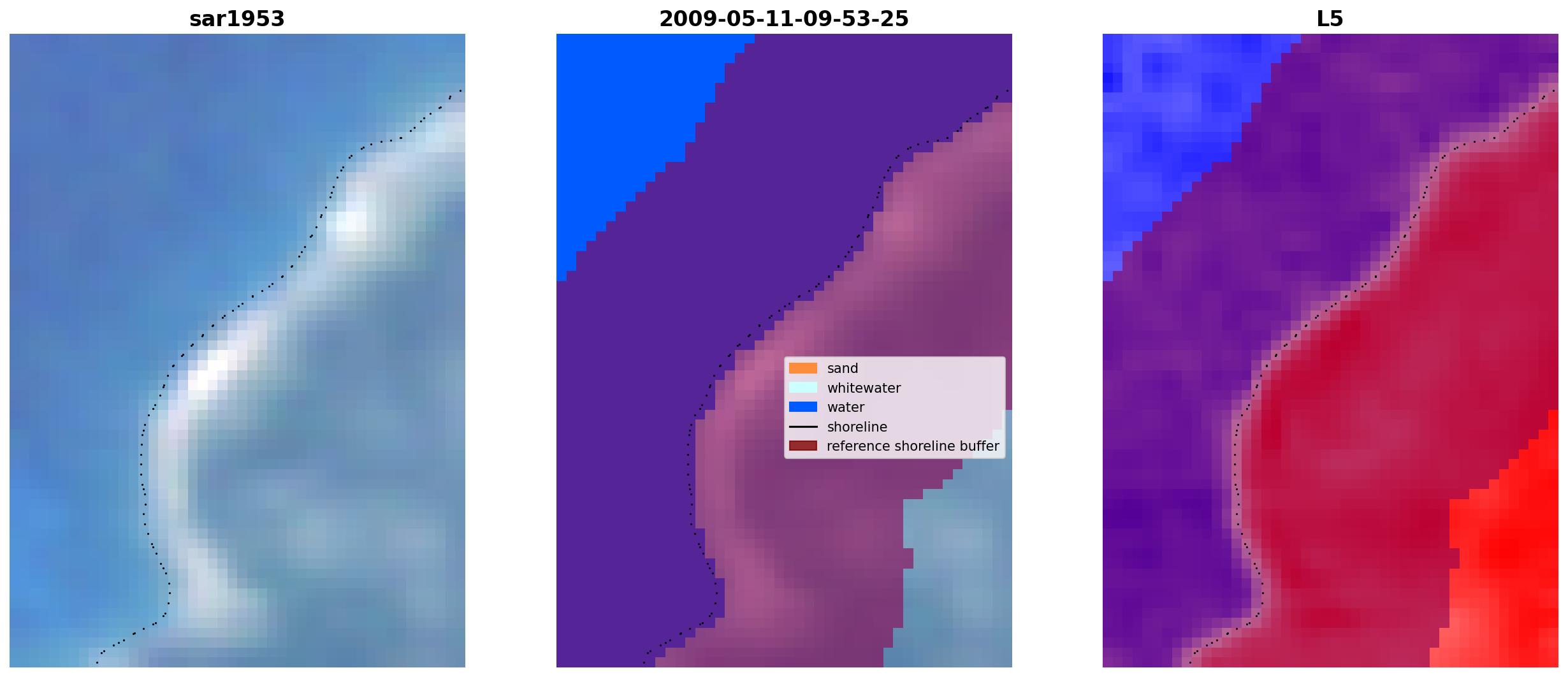 sar1953

2009-05-11-09-53-25

sand
whitewater
water
shoreline
reference shoreline buffer

L5